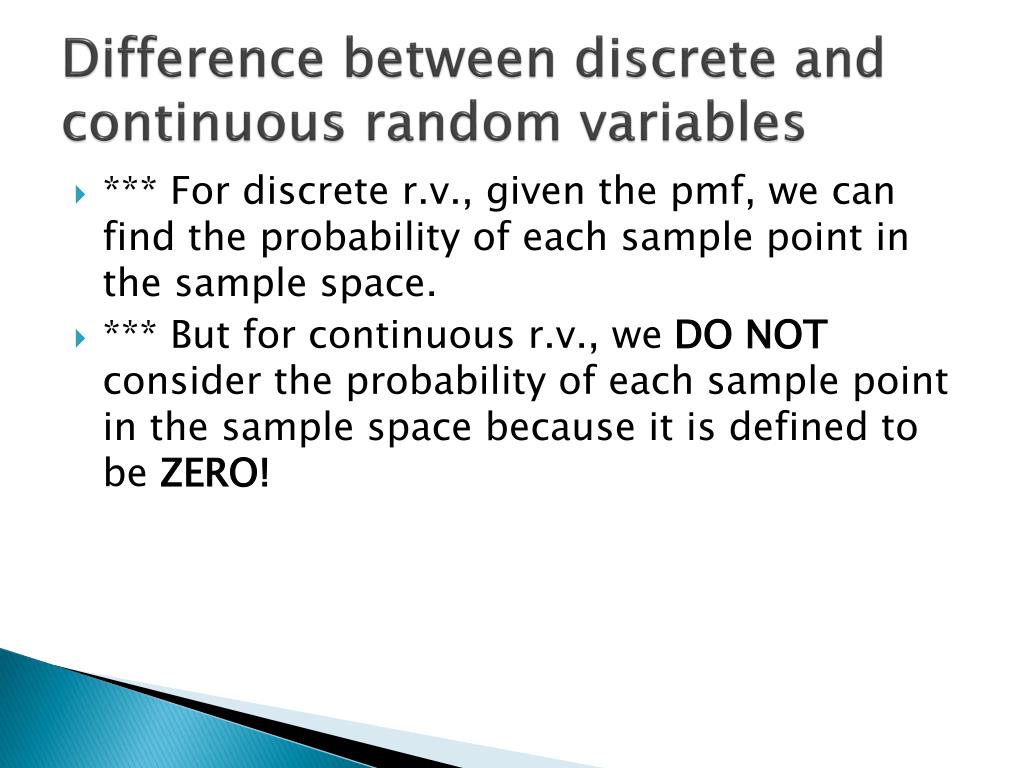 Difference between discrete and continuous random variables

*** For discrete r.v., given the pmf, we can find the probability of each sample point in the sample space.

*** But for continuous r.v., we DO NOT consider the probability of each sample point in the sample space because it is defined to be ZERO!